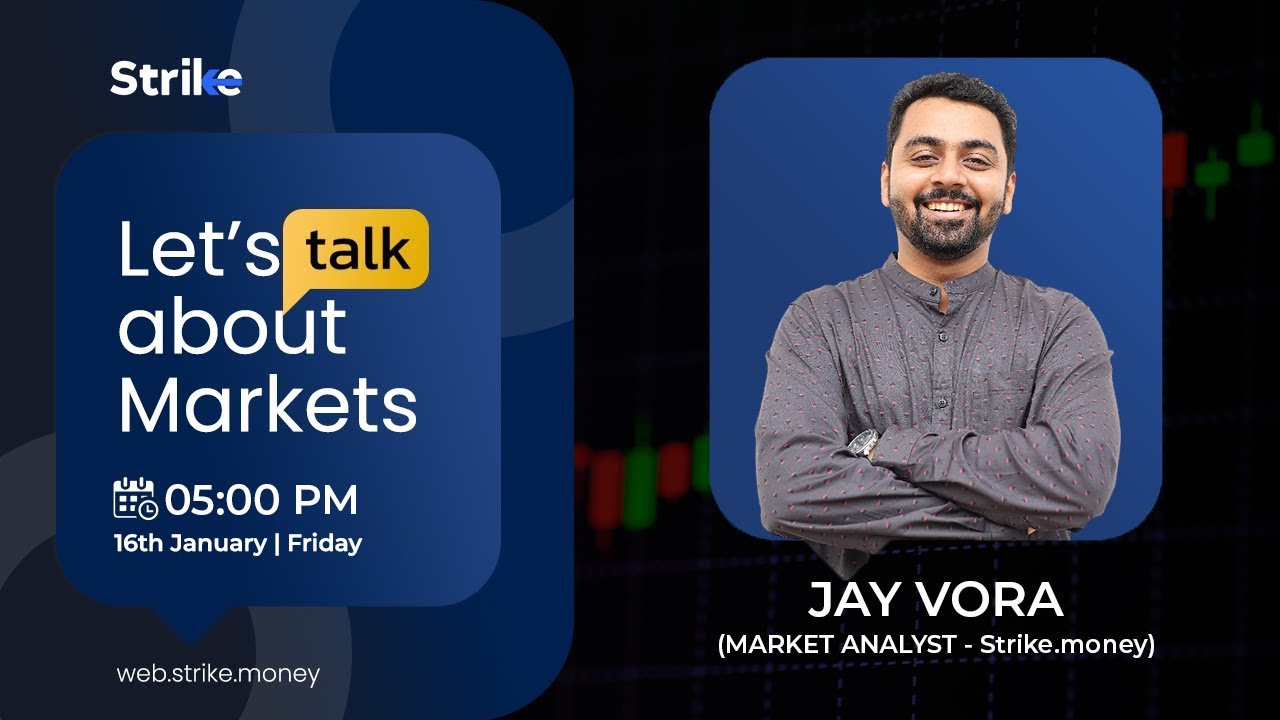 Strike

Let's talk about Markets

05:00 PM
16th January | Friday

web.strike.money

JAY VORA
(MARKET ANALYST - Strike.money)